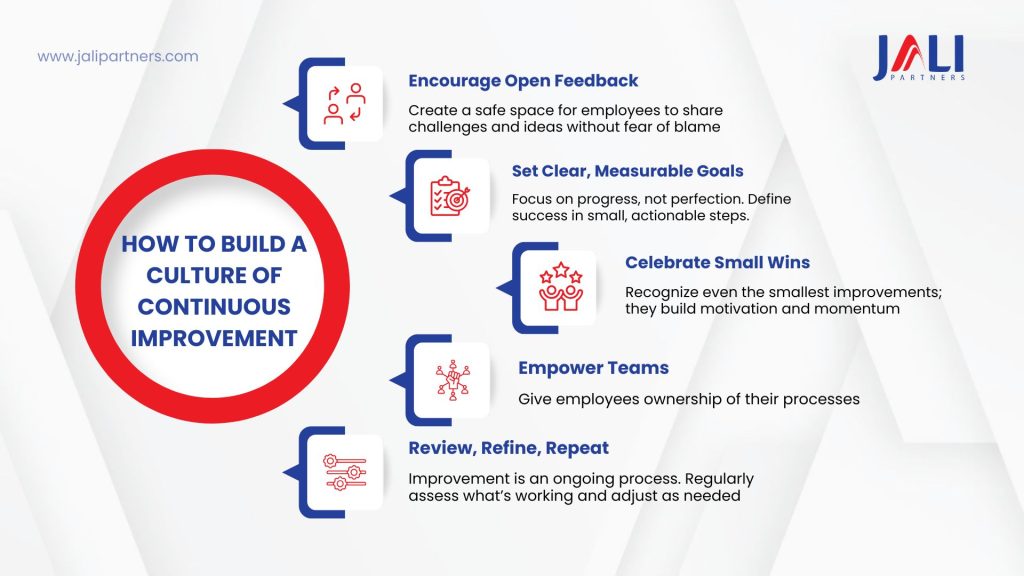 www.jalipartners.com

JALI PARTNERS

HOW TO BUILD A CULTURE OF CONTINUOUS IMPROVEMENT

Encourage Open Feedback

Create a safe space for employees to share challenges and ideas without fear of blame

Set Clear, Measurable Goals

Focus on progress, not perfection. Define success in small, actionable steps.

Celebrate Small Wins

Recognize even the smallest improvements; they build motivation and momentum

Empower Teams

Give employees ownership of their processes

Review, Refine, Repeat

Improvement is an ongoing process. Regularly assess what's working and adjust as needed